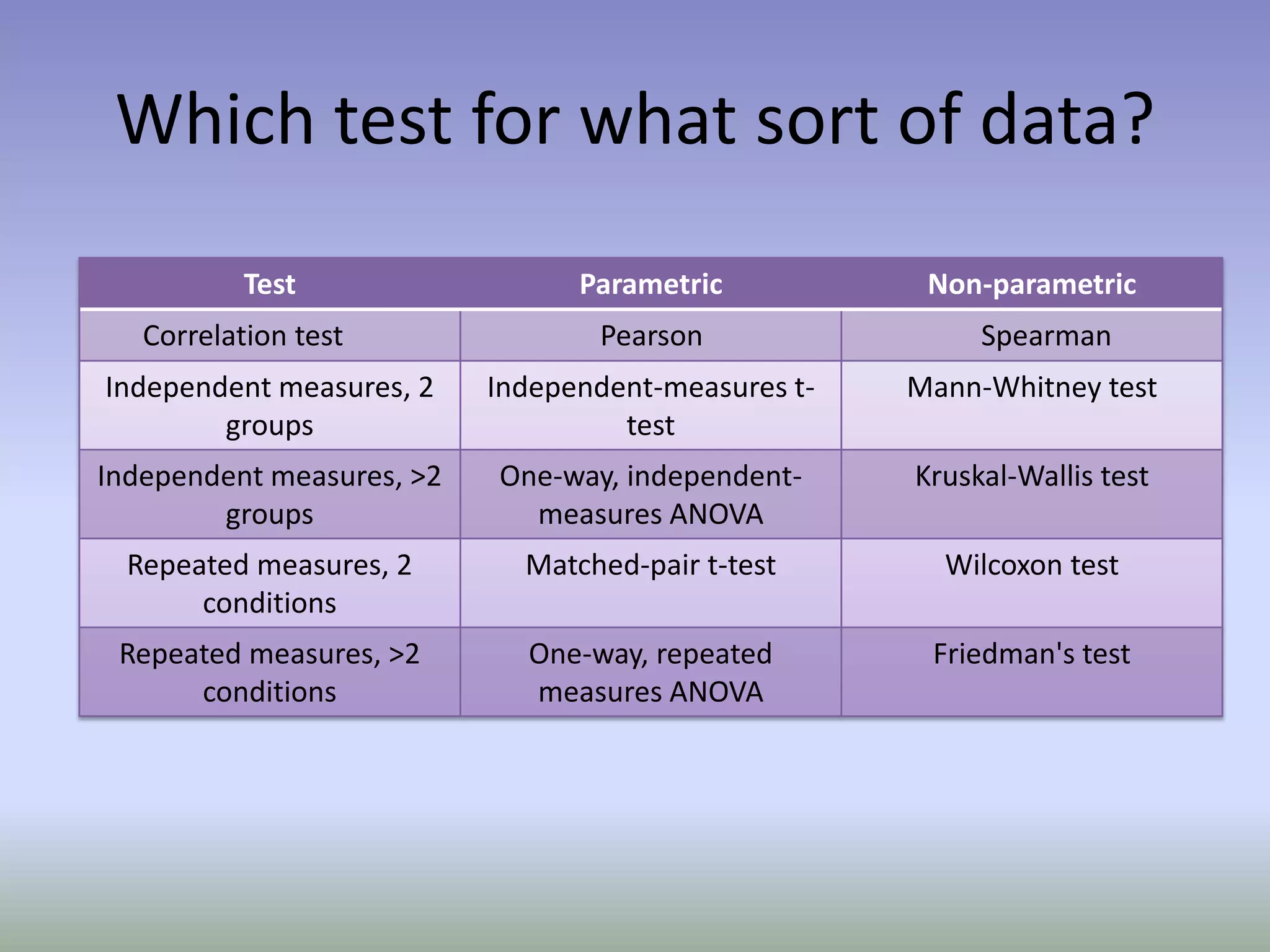 Which test for what sort of data?

| Test | Parametric | Non-parametric |
|---|---|---|
| Correlation test | Pearson | Spearman |
| Independent measures, 2 groups | Independent-measures t-test | Mann-Whitney test |
| Independent measures, >2 groups | One-way, independent-measures ANOVA | Kruskal-Wallis test |
| Repeated measures, 2 conditions | Matched-pair t-test | Wilcoxon test |
| Repeated measures, >2 conditions | One-way, repeated measures ANOVA | Friedman's test |